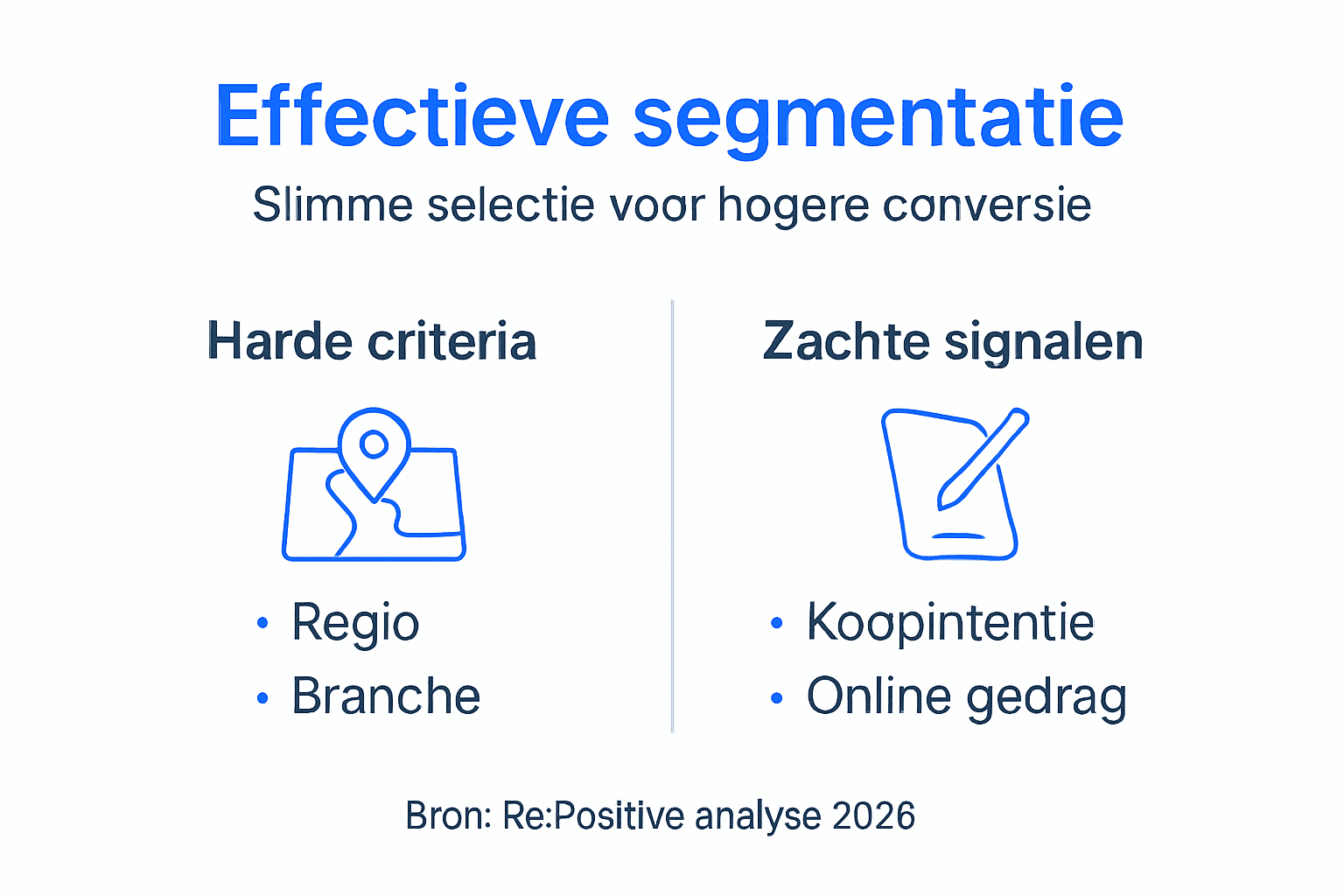 Effectieve segmentatie

Slimme selectie voor hogere conversie

Harde criteria

• Regio
• Branche

Zachte signalen

• Koopintentie
• Online gedrag

Bron: Re:Positive analyse 2026